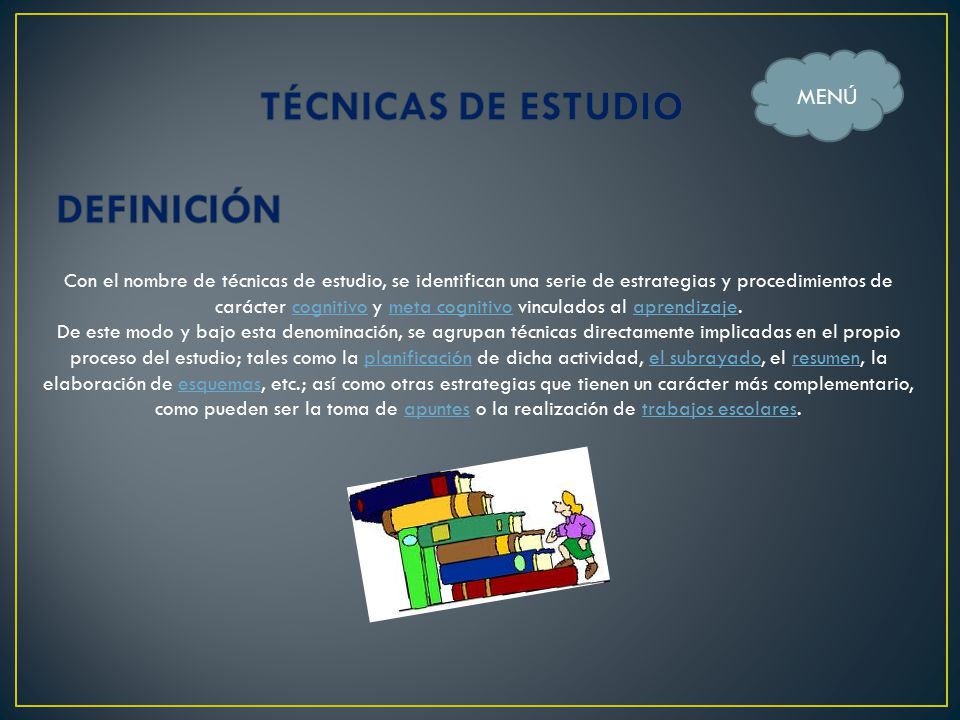 TÉCNICAS DE ESTUDIO

MENÚ

DEFINICIÓN

Con el nombre de técnicas de estudio, se identifican una serie de estrategias y procedimientos de carácter cognitivo y meta cognitivo vinculados al aprendizaje.
De este modo y bajo esta denominación, se agrupan técnicas directamente implicadas en el propio proceso del estudio; tales como la planificación de dicha actividad, el subrayado, el resumen, la elaboración de esquemas, etc.; así como otras estrategias que tienen un carácter más complementario, como pueden ser la toma de apuntes o la realización de trabajos escolares.